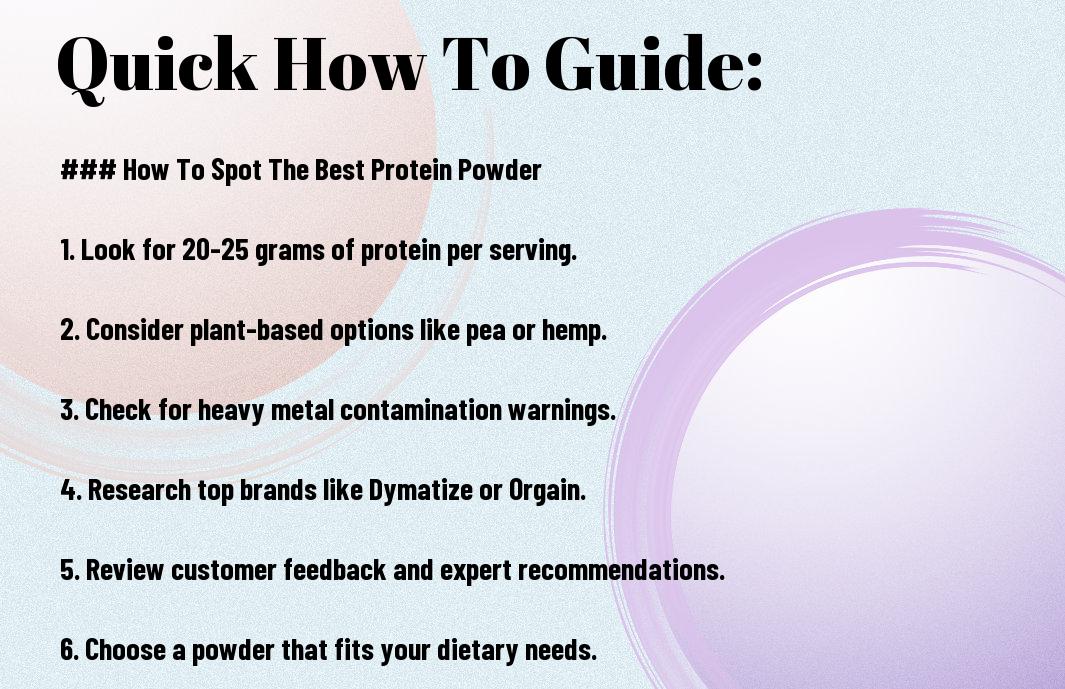 Quick How To Guide:

### How To Spot The Best Protein Powder

1. Look for 20-25 grams of protein per serving.

2. Consider plant-based options like pea or hemp.

3. Check for heavy metal contamination warnings.

4. Research top brands like Dymatize or Orgain.

5. Review customer feedback and expert recommendations.

6. Choose a powder that fits your dietary needs.